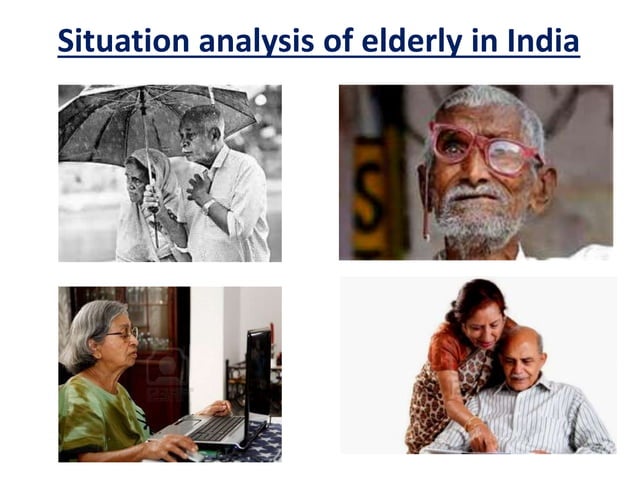 Situation analysis of elderly in India